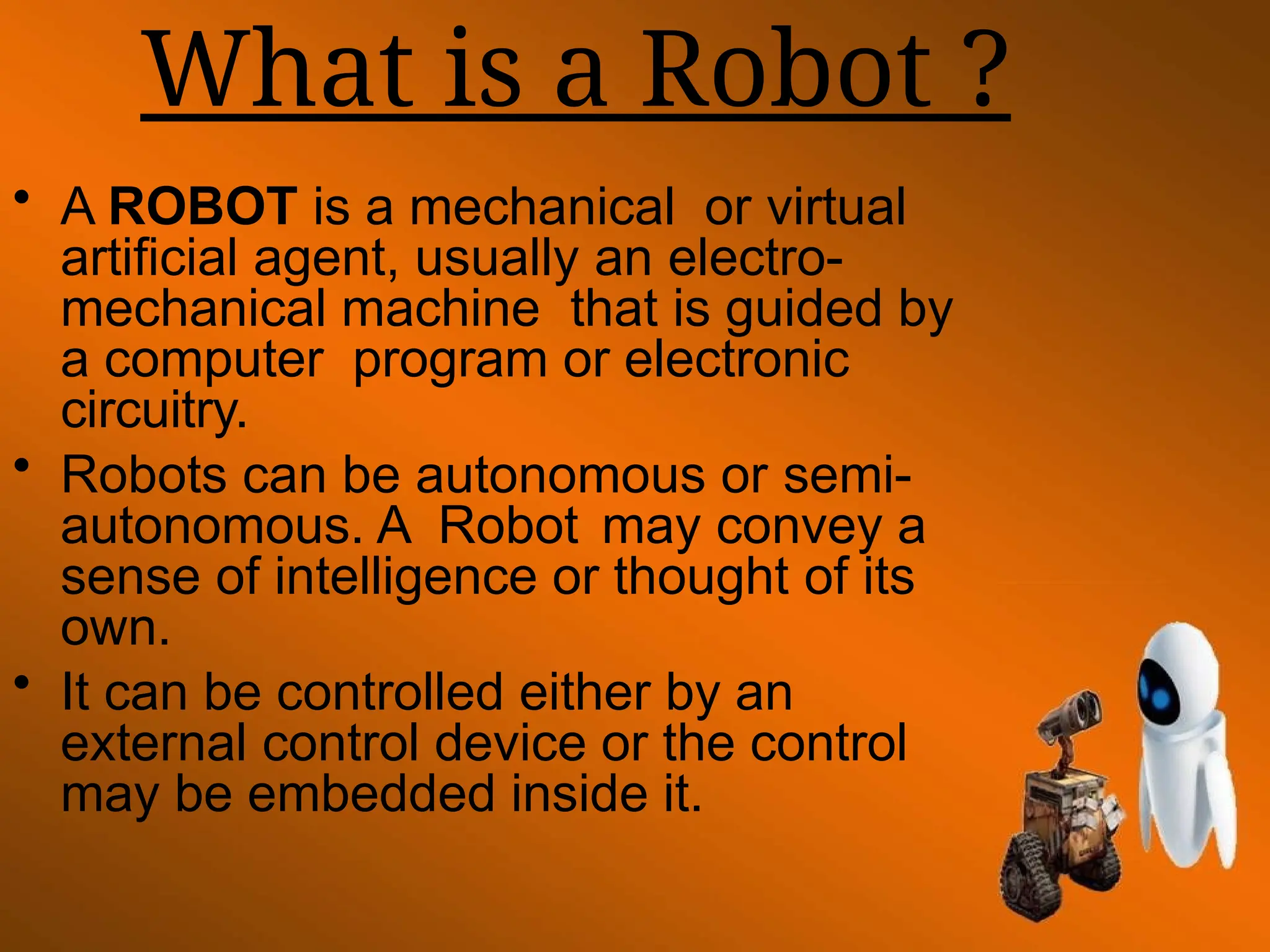 What is a Robot ?

• A ROBOT is a mechanical or virtual artificial agent, usually an electro-mechanical machine that is guided by a computer program or electronic circuitry.

• Robots can be autonomous or semi-autonomous. A Robot may convey a sense of intelligence or thought of its own.

• It can be controlled either by an external control device or the control may be embedded inside it.